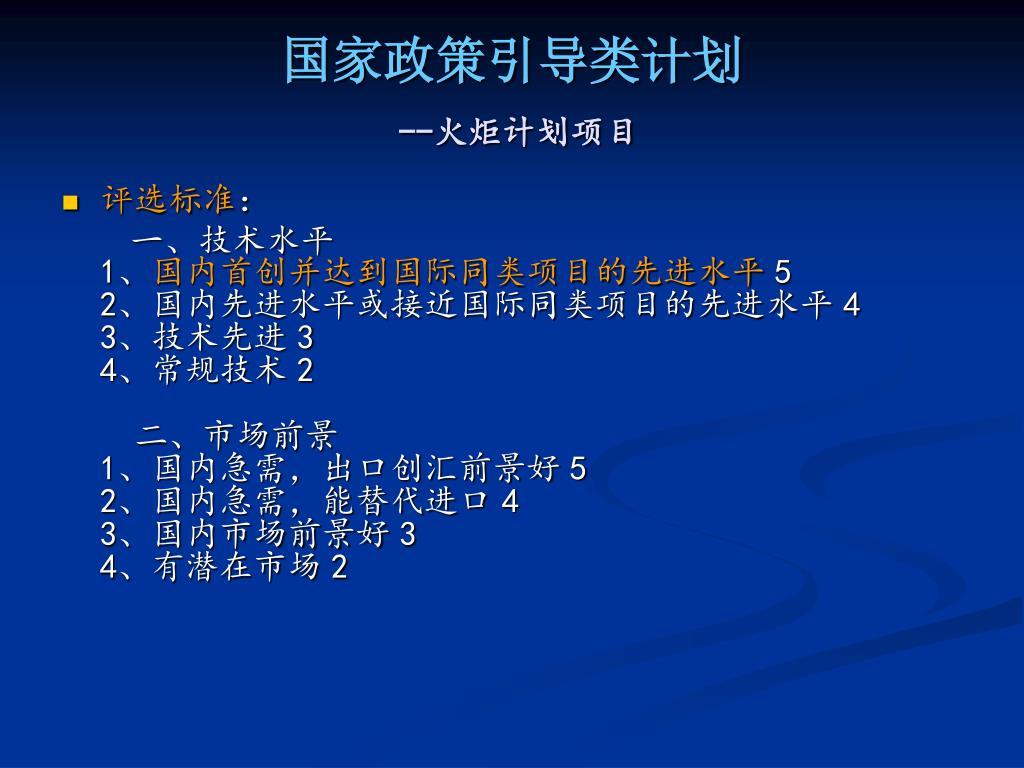 国家政策引导类计划

--火炬计划项目

评选标准：

一、技术水平
1、国内首创并达到国际同类项目的先进水平 5
2、国内先进水平或接近国际同类项目的先进水平 4
3、技术先进 3
4、常规技术 2

二、市场前景
1、国内急需，出口创汇前景好 5
2、国内急需，能替代进口 4
3、国内市场前景好 3
4、有潜在市场 2